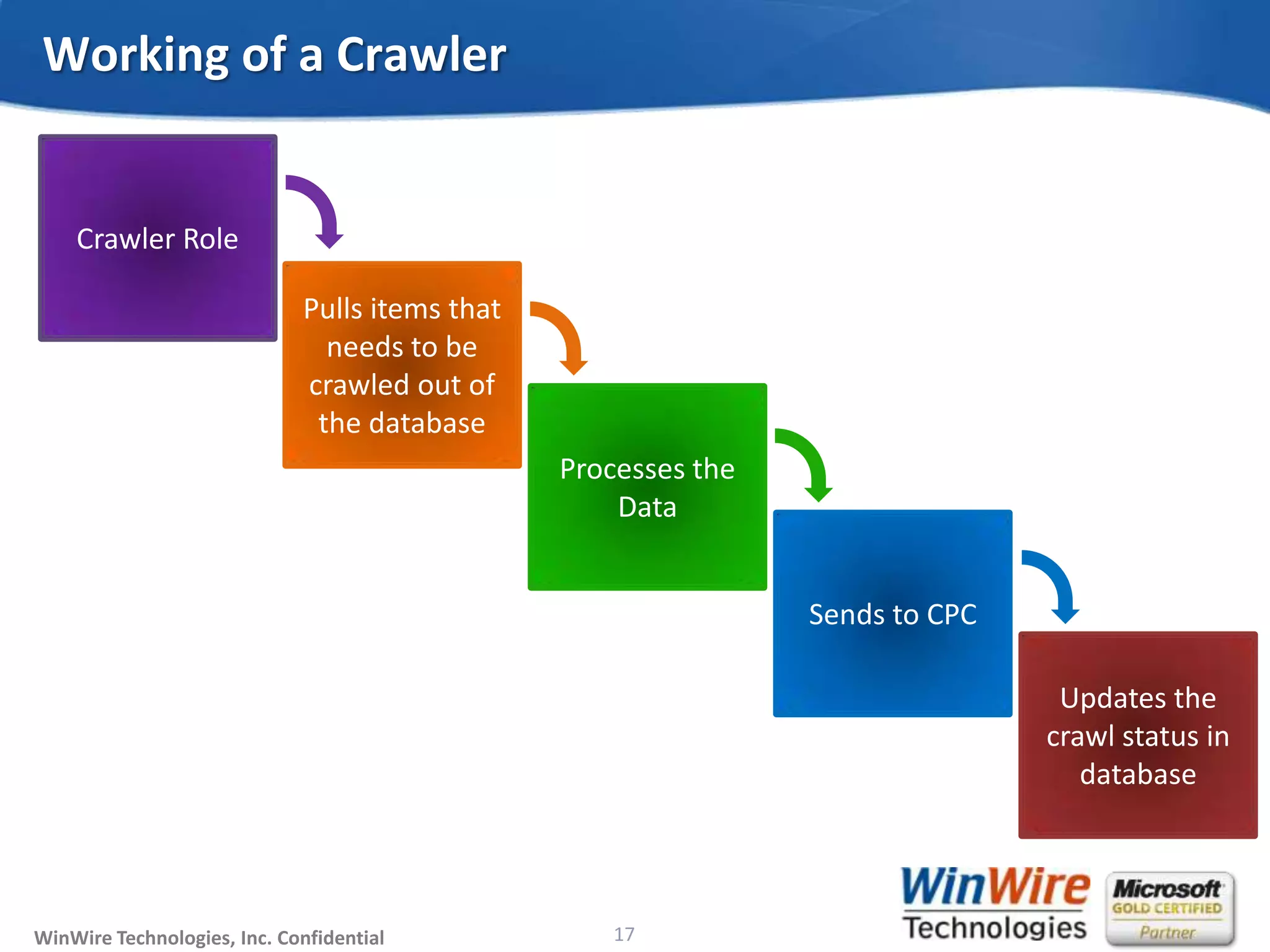 Working of a Crawler

Crawler Role

Pulls items that needs to be crawled out of the database

Processes the Data

Sends to CPC

Updates the crawl status in database

WinWire Technologies, Inc. Confidential

17

WinWire Technologies

Microsoft GOLD CERTIFIED Partner